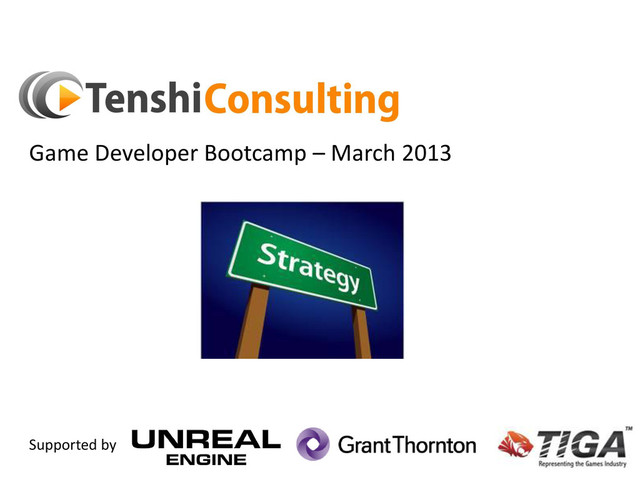 TenshiConsulting

Game Developer Bootcamp – March 2013

Strategy

Supported by UNREAL ENGINE GrantThornton TIGA™ Representing the Games Industry